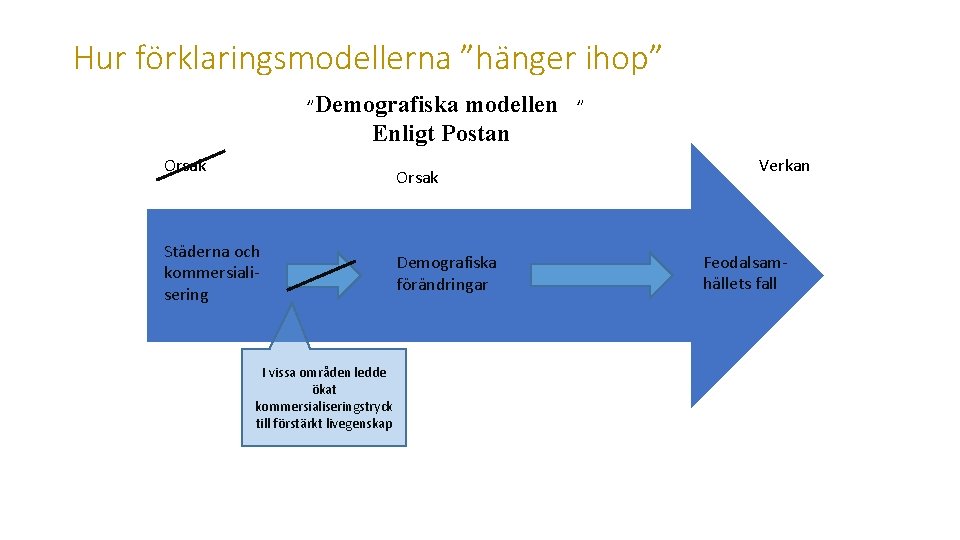 Hur förklaringsmodellerna ”hänger ihop”

”Demografiska modellen ”
Enligt Postan

Orsak

Orsak

Verkan

Städerna och kommersialisering

Demografiska förändringar

Feodalsamhällets fall

I vissa områden ledde ökat kommersialiseringstryck till förstärkt livegenskap